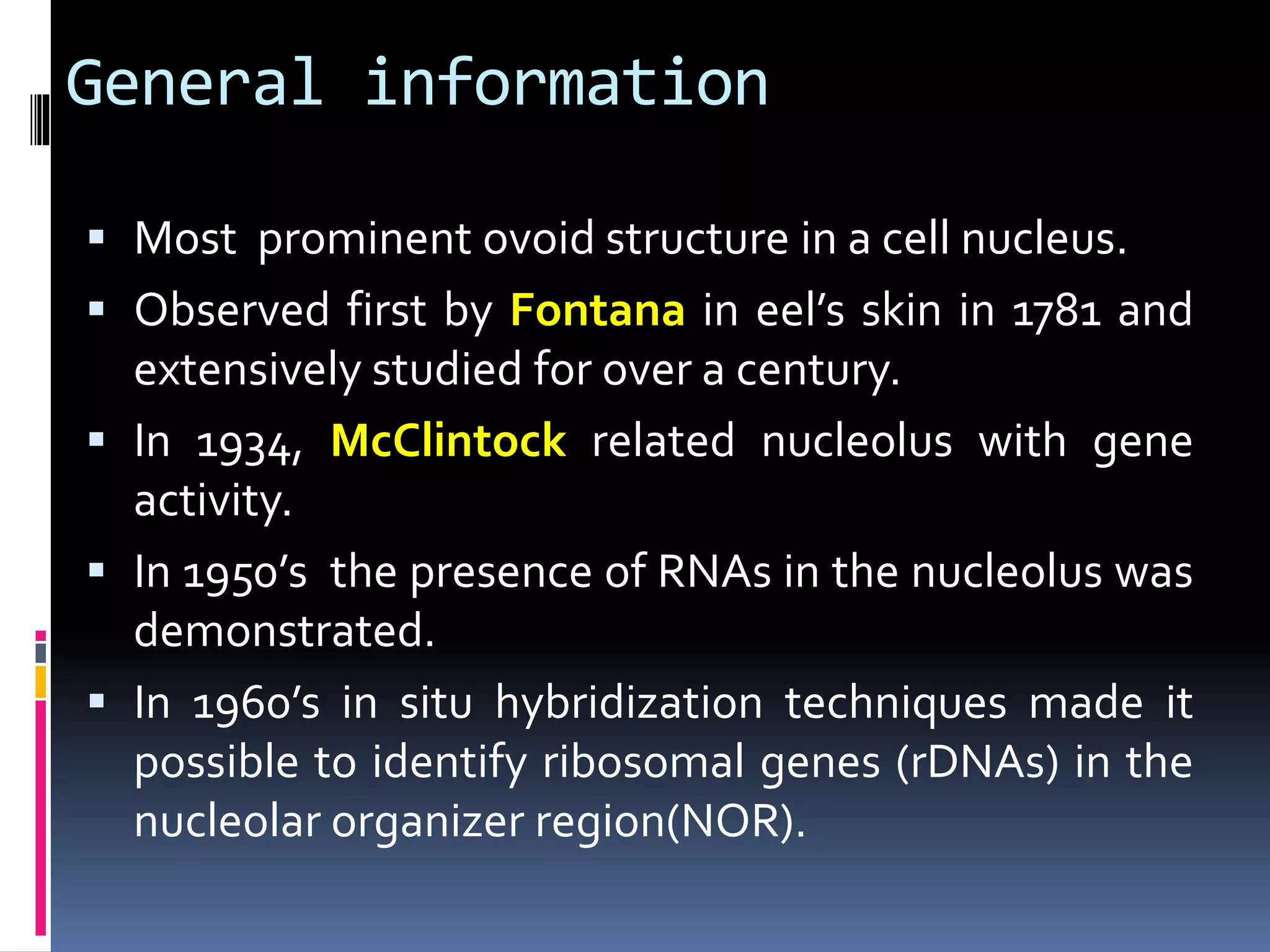 General information

▪ Most prominent ovoid structure in a cell nucleus.

▪ Observed first by Fontana in eel’s skin in 1781 and extensively studied for over a century.

▪ In 1934, McClintock related nucleolus with gene activity.

▪ In 1950’s the presence of RNAs in the nucleolus was demonstrated.

▪ In 1960’s in situ hybridization techniques made it possible to identify ribosomal genes (rDNAs) in the nucleolar organizer region(NOR).